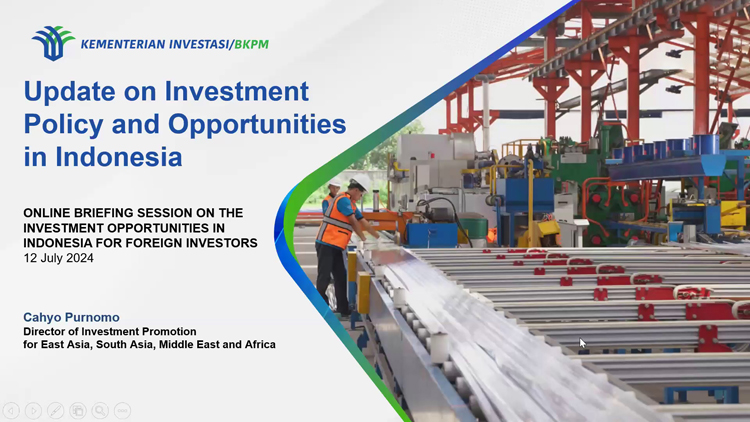 KEMENTERIAN INVESTASI/BKPM

Update on Investment Policy and Opportunities in Indonesia

ONLINE BRIEFING SESSION ON THE INVESTMENT OPPORTUNITIES IN INDONESIA FOR FOREIGN INVESTORS
12 July 2024

Cahyo Purnomo
Director of Investment Promotion for East Asia, South Asia, Middle East and Africa